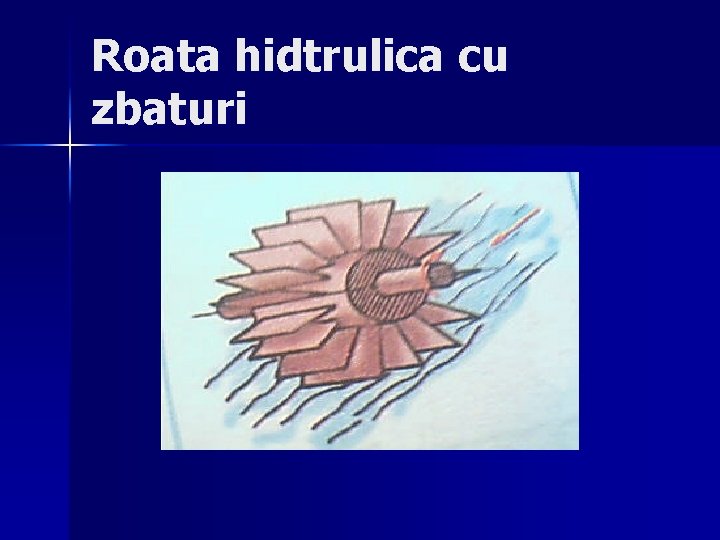 Roata hidtrulica cu zbaturi